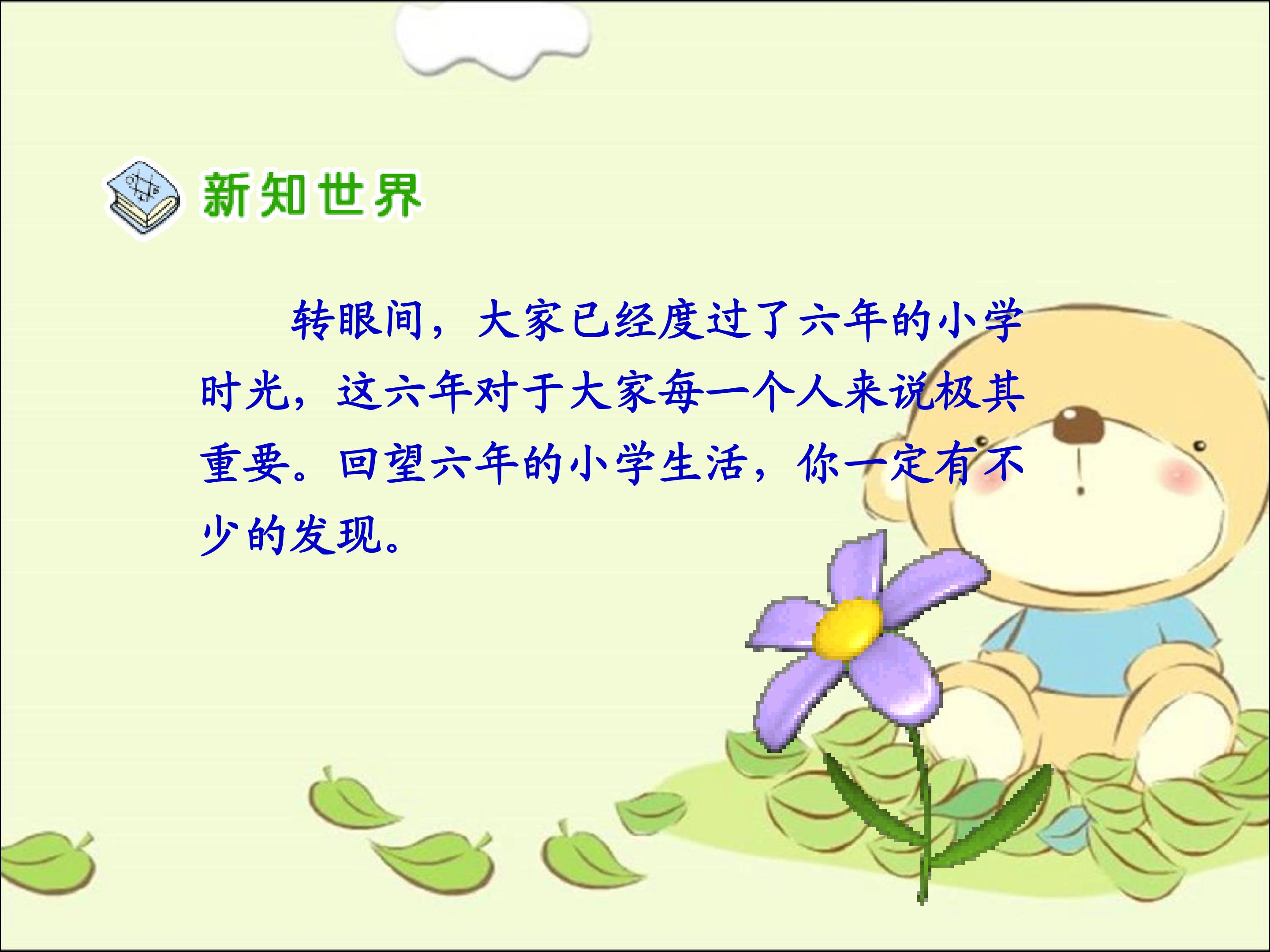 新知世界

转眼间，大家已经度过了六年的小学时光，这六年对于大家每一个人来说极其重要。回望六年的小学生活，你一定有不少的发现。